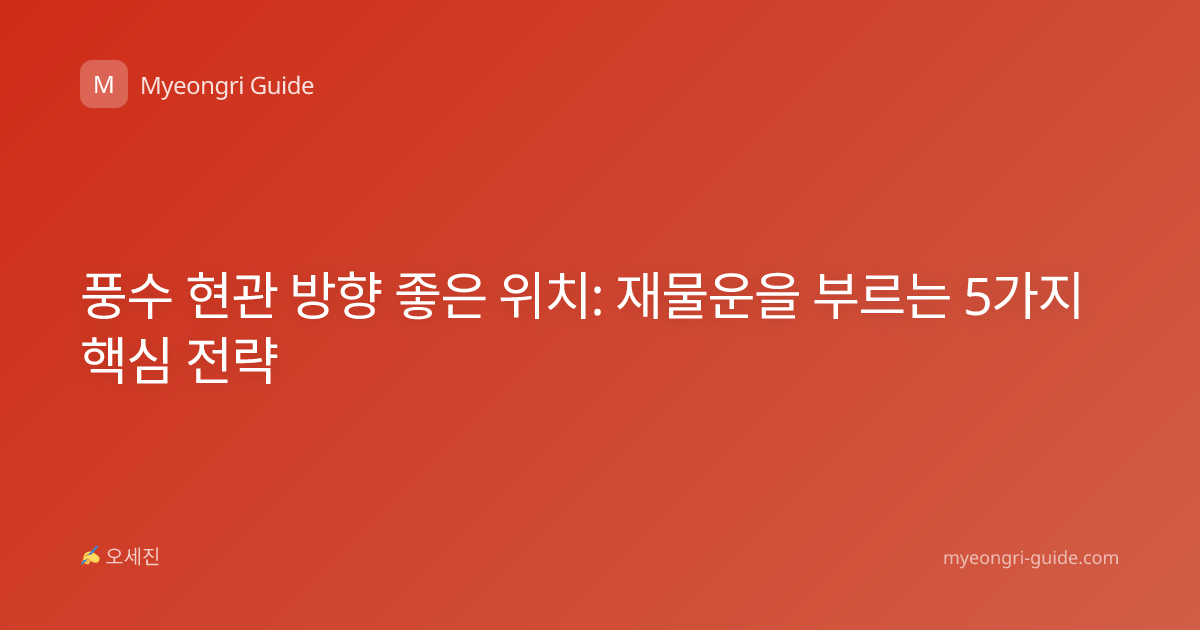 M Myeongri Guide

풍수 현관 방향 좋은 위치: 재물운을 부르는 5가지 핵심 전략

✍ 오세진

myeongri-guide.com